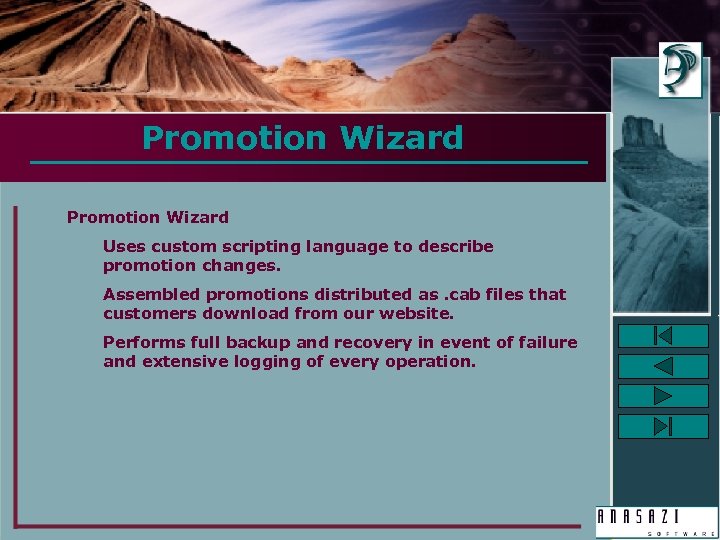 Promotion Wizard

Promotion Wizard

Uses custom scripting language to describe promotion changes.

Assembled promotions distributed as .cab files that customers download from our website.

Performs full backup and recovery in event of failure and extensive logging of every operation.

ANASAZI
SOFTWARE